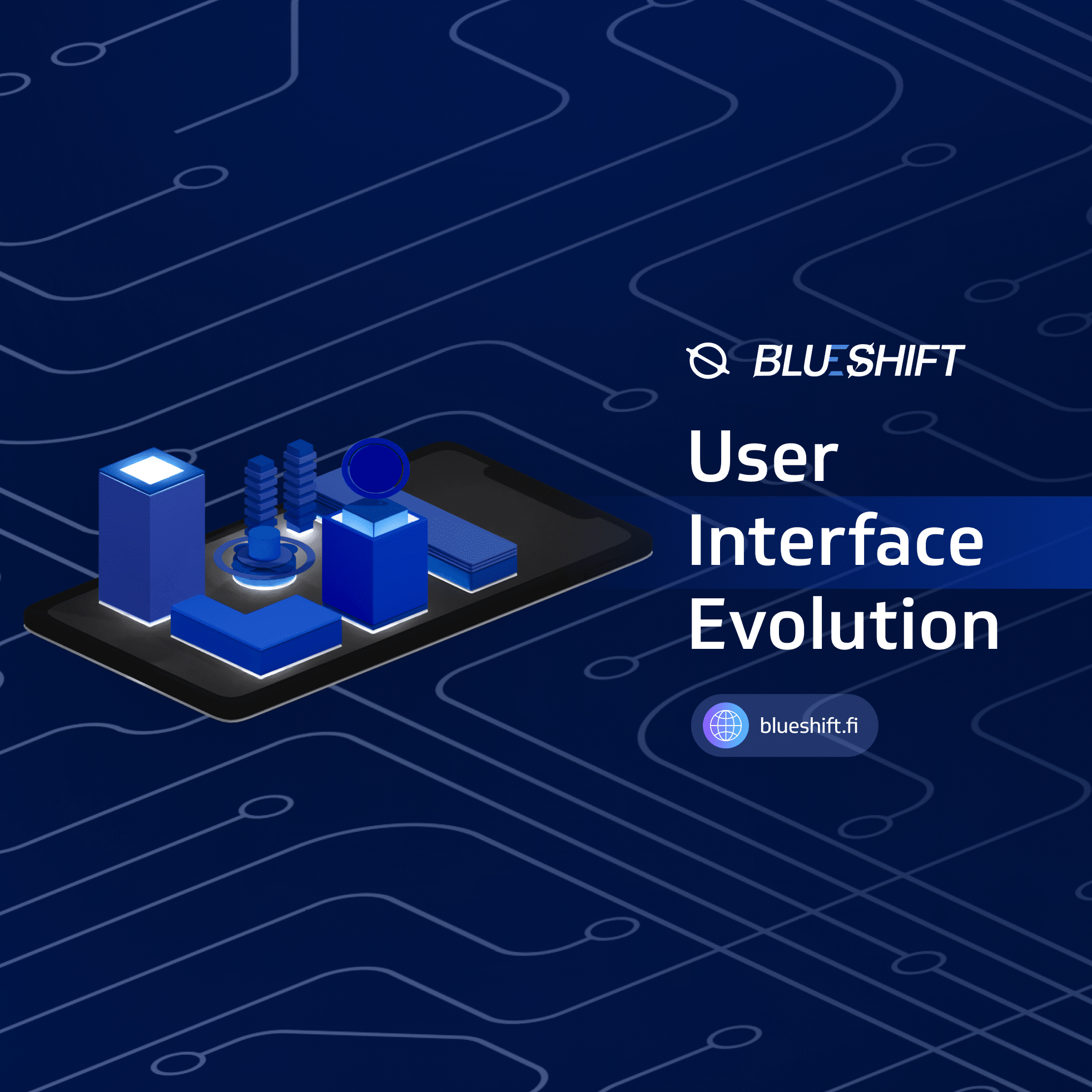 BLUESHIFT

User Interface Evolution

blueshift.fi